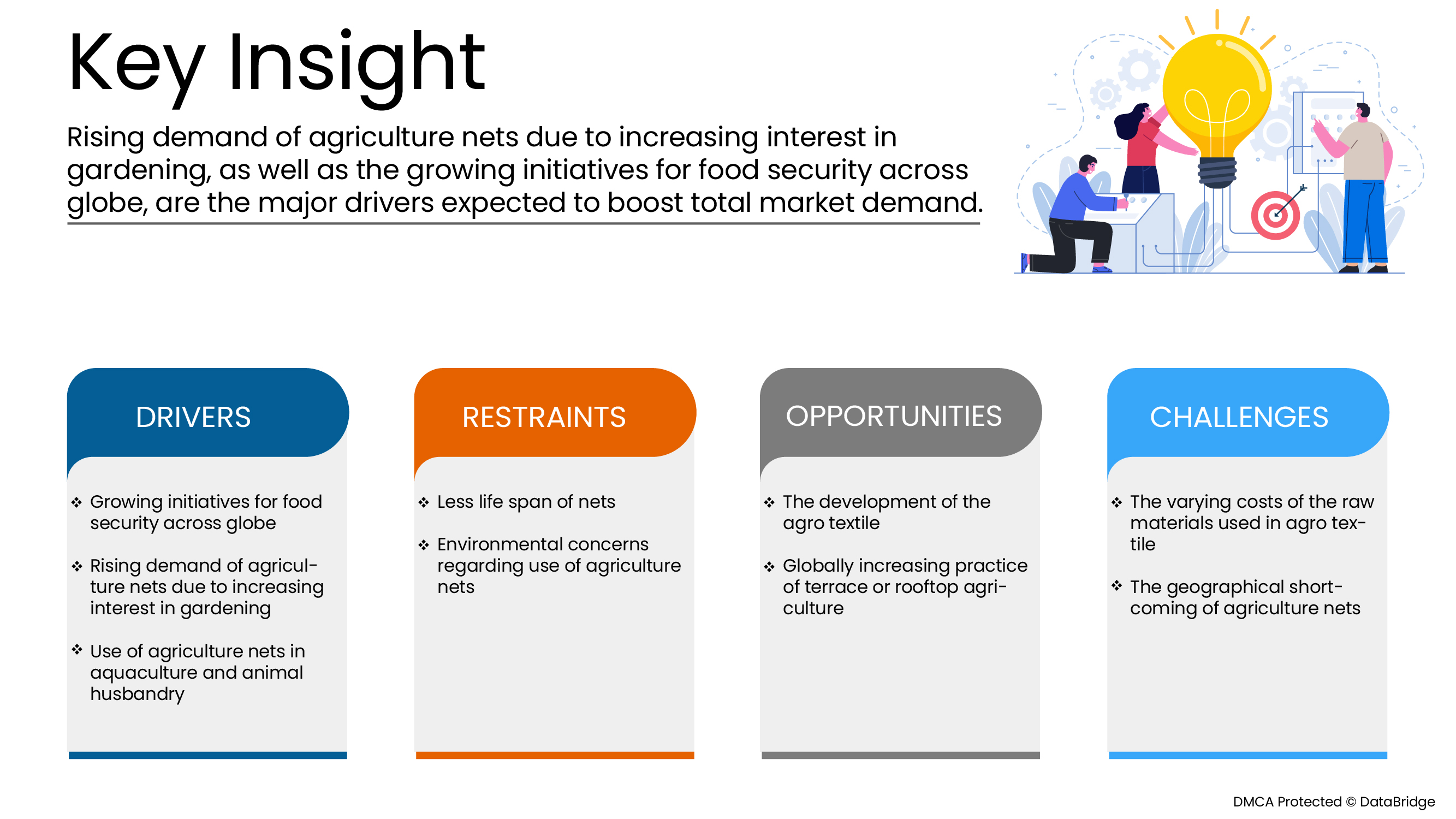 Key Insight

Rising demand of agriculture nets due to increasing interest in gardening, as well as the growing initiatives for food security across globe, are the major drivers expected to boost total market demand.

DRIVERS

❖ Growing initiatives for food security across globe

❖ Rising demand of agriculture nets due to increasing interest in gardening

❖ Use of agriculture nets in aquaculture and animal husbandry

RESTRAINTS

❖ Less life span of nets

❖ Environmental concerns regarding use of agriculture nets

OPPORTUNITIES

❖ The development of the agro textile

❖ Globally increasing practice of terrace or rooftop agriculture

CHALLENGES

❖ The varying costs of the raw materials used in agro textile

❖ The geographical shortcoming of agriculture nets

DMCA Protected © DataBridge